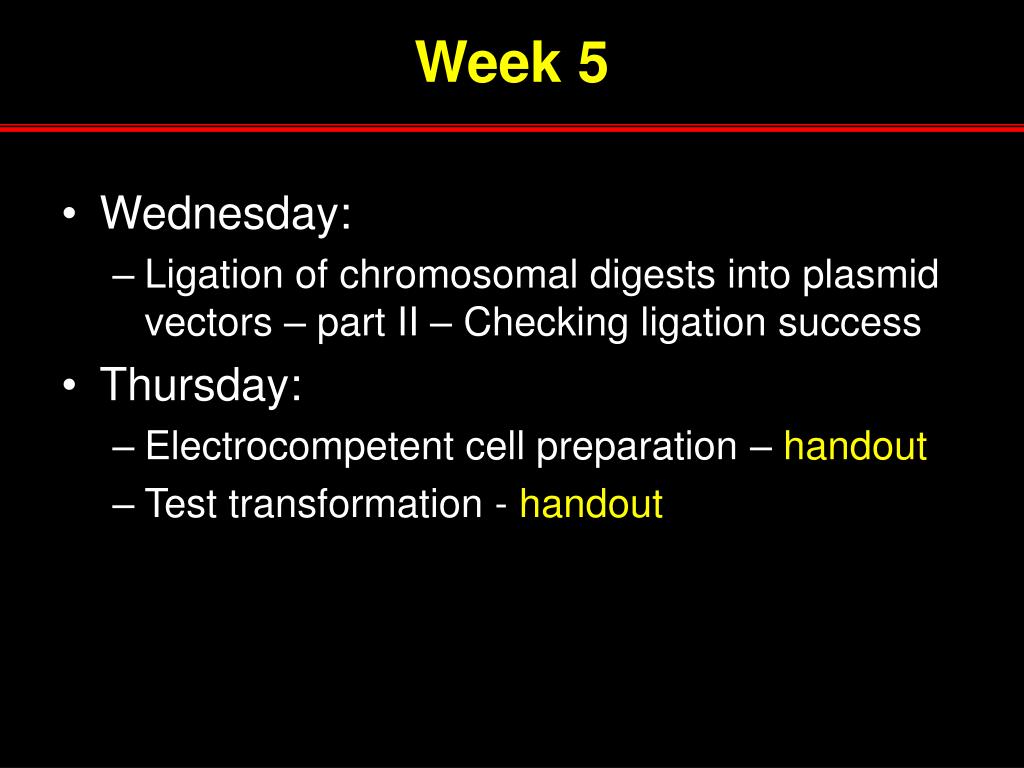 Week 5

• Wednesday:
– Ligation of chromosomal digests into plasmid vectors – part II – Checking ligation success
• Thursday:
– Electrocompetent cell preparation – handout
– Test transformation - handout